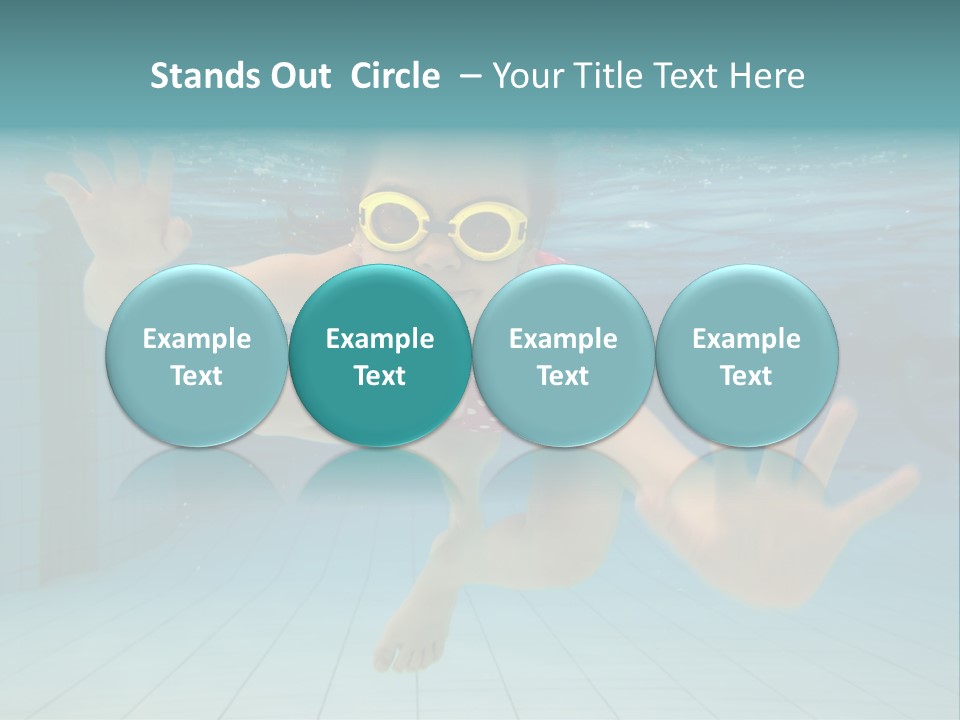 Stands Out Circle – Your Title Text Here

Example Text

Example Text

Example Text

Example Text